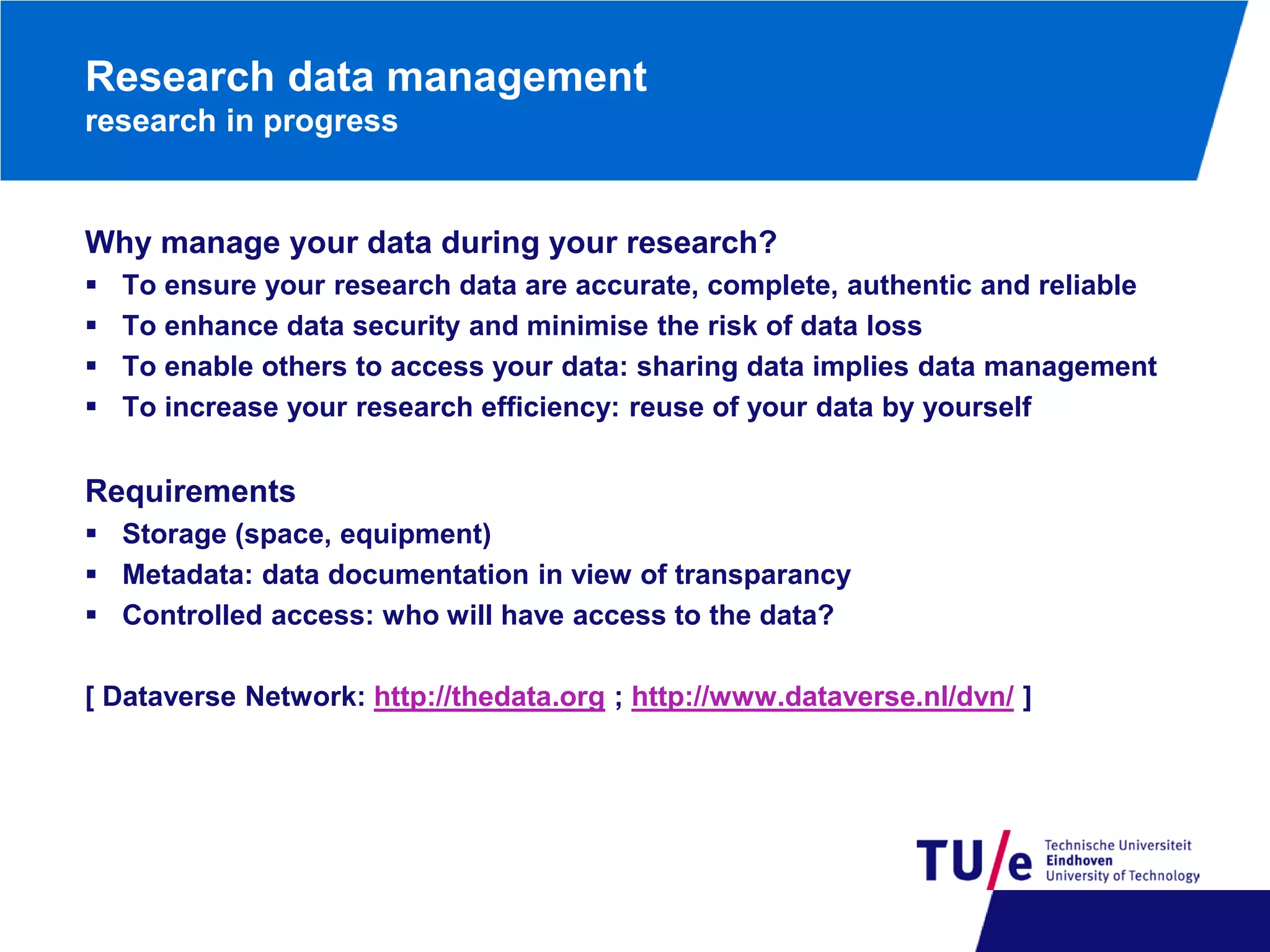 Research data management
research in progress

Why manage your data during your research?
▪ To ensure your research data are accurate, complete, authentic and reliable
▪ To enhance data security and minimise the risk of data loss
▪ To enable others to access your data: sharing data implies data management
▪ To increase your research efficiency: reuse of your data by yourself

Requirements
▪ Storage (space, equipment)
▪ Metadata: data documentation in view of transparancy
▪ Controlled access: who will have access to the data?

[ Dataverse Network: http://thedata.org ; http://www.dataverse.nl/dvn/ ]

TU/e Technische Universiteit Eindhoven University of Technology